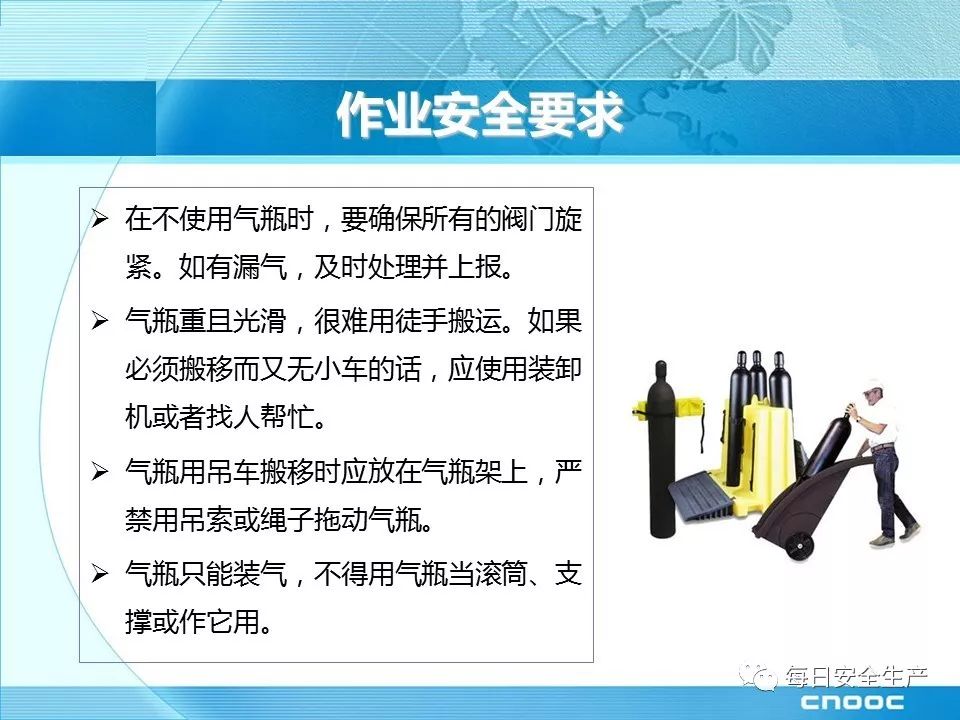 作业安全要求

➢ 在不使用气瓶时，要确保所有的阀门旋紧。如有漏气，及时处理并上报。

➢ 气瓶重且光滑，很难用徒手搬运。如果必须搬移而又无小车的话，应使用装卸机或者找人帮忙。

➢ 气瓶用吊车搬移时应放在气瓶架上，严禁用吊索或绳子拖动气瓶。

➢ 气瓶只能装气，不得用气瓶当滚筒、支撑或作它用。

每日安全生产

CNOOC